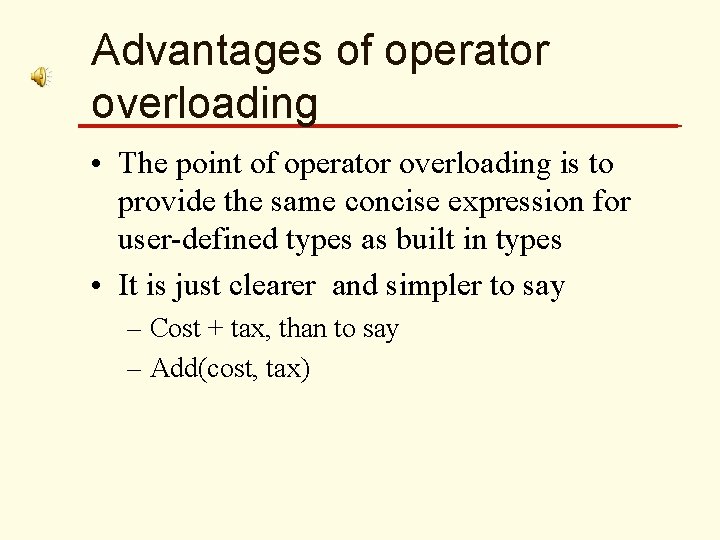 Advantages of operator overloading

• The point of operator overloading is to provide the same concise expression for user-defined types as built in types
• It is just clearer  and simpler to say
– Cost + tax, than to say
– Add(cost, tax)